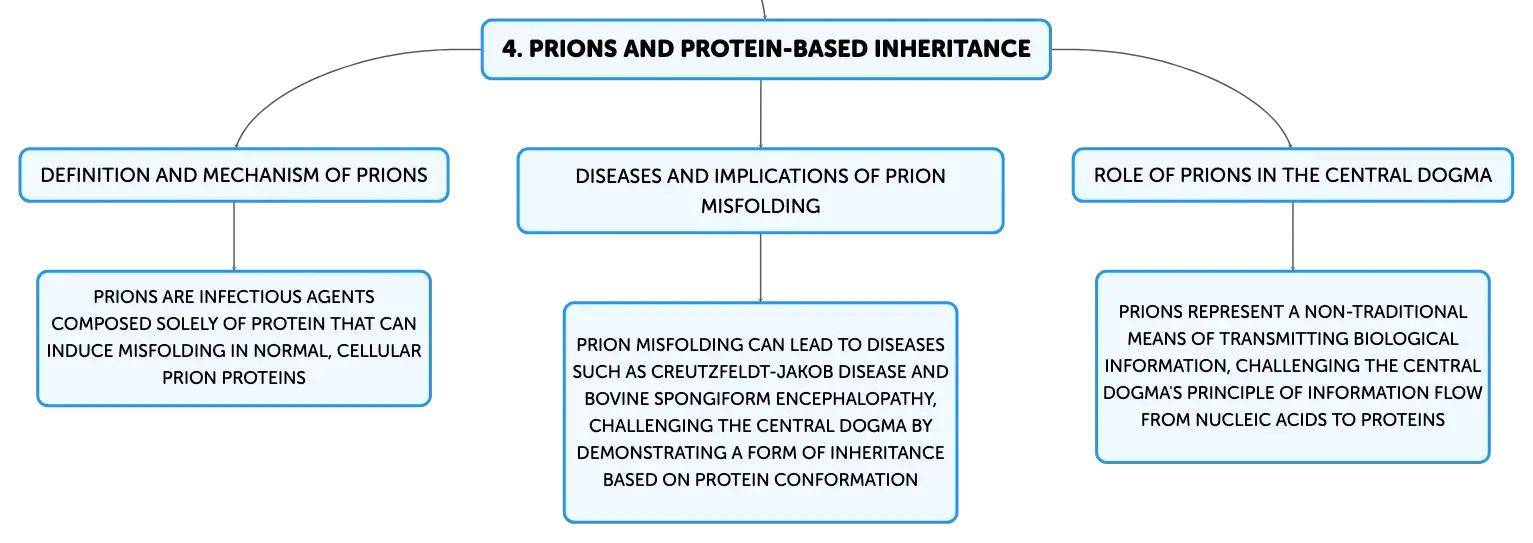 4. PRIONS AND PROTEIN-BASED INHERITANCE

DEFINITION AND MECHANISM OF PRIONS

PRIONS ARE INFECTIOUS AGENTS COMPOSED SOLELY OF PROTEIN THAT CAN INDUCE MISFOLDING IN NORMAL, CELLULAR PRION PROTEINS

DISEASES AND IMPLICATIONS OF PRION MISFOLDING

PRION MISFOLDING CAN LEAD TO DISEASES SUCH AS CREUTZFELDT-JAKOB DISEASE AND BOVINE SPONGIFORM ENCEPHALOPATHY, CHALLENGING THE CENTRAL DOGMA BY DEMONSTRATING A FORM OF INHERITANCE BASED ON PROTEIN CONFORMATION

ROLE OF PRIONS IN THE CENTRAL DOGMA

PRIONS REPRESENT A NON-TRADITIONAL MEANS OF TRANSMITTING BIOLOGICAL INFORMATION, CHALLENGING THE CENTRAL DOGMA'S PRINCIPLE OF INFORMATION FLOW FROM NUCLEIC ACIDS TO PROTEINS